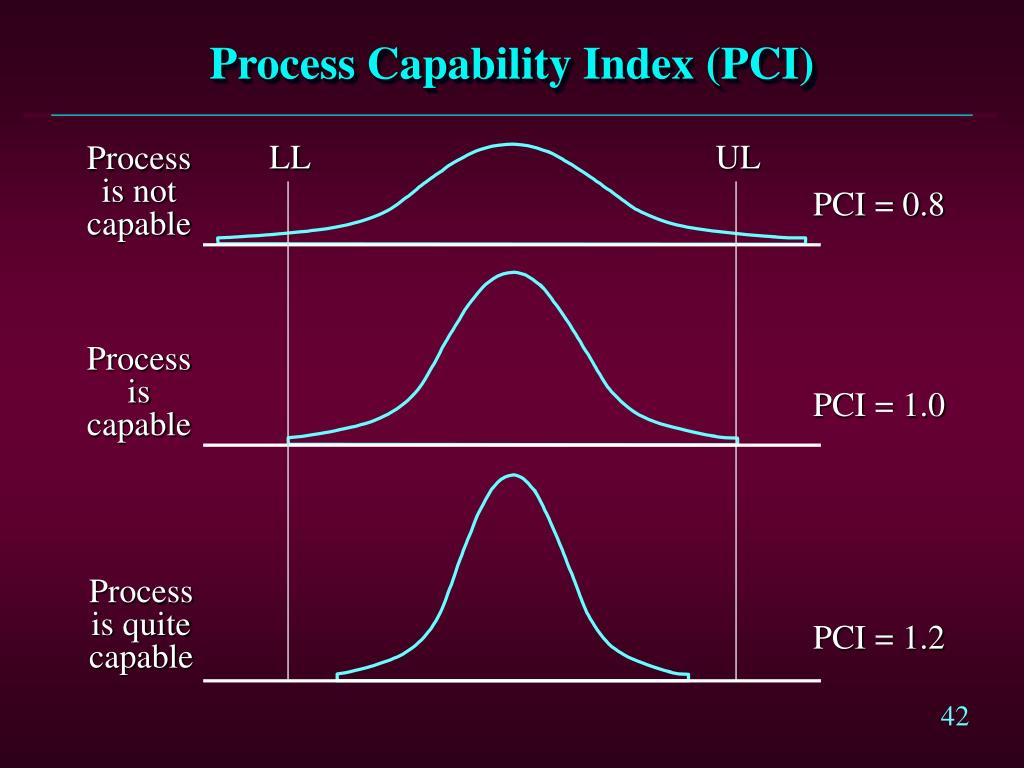 Process Capability Index (PCI)

Process is not capable

LL

UL

PCI = 0.8

Process is capable

PCI = 1.0

Process is quite capable

PCI = 1.2

42